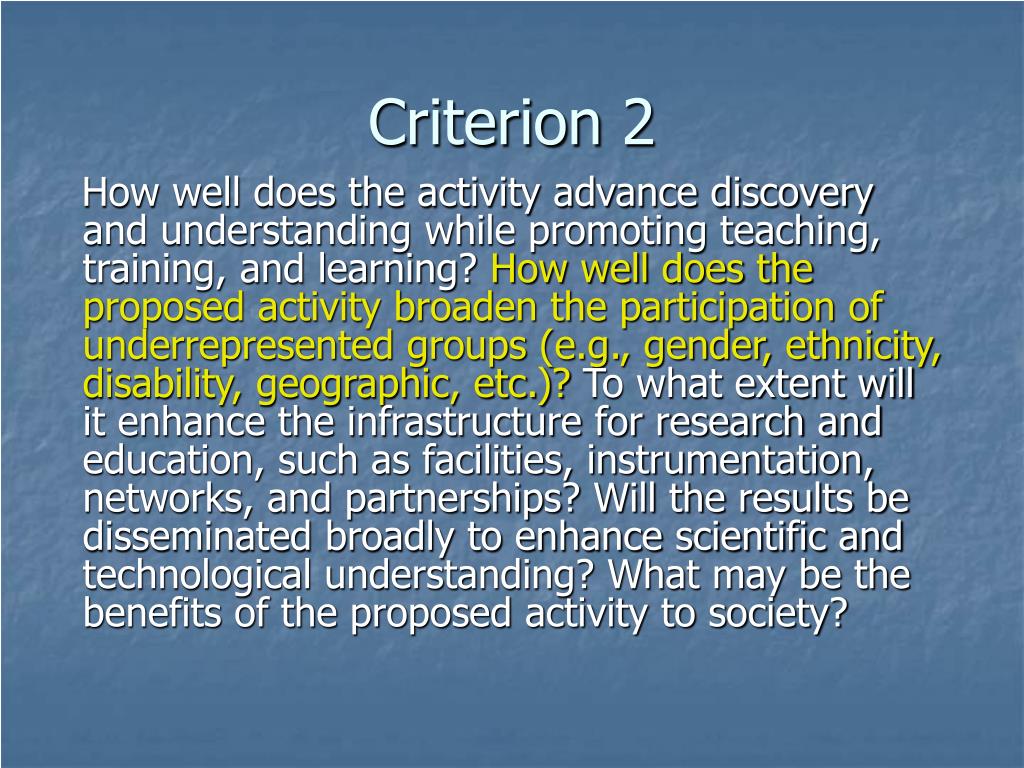 Criterion 2

How well does the activity advance discovery and understanding while promoting teaching, training, and learning? How well does the proposed activity broaden the participation of underrepresented groups (e.g., gender, ethnicity, disability, geographic, etc.)? To what extent will it enhance the infrastructure for research and education, such as facilities, instrumentation, networks, and partnerships? Will the results be disseminated broadly to enhance scientific and technological understanding? What may be the benefits of the proposed activity to society?